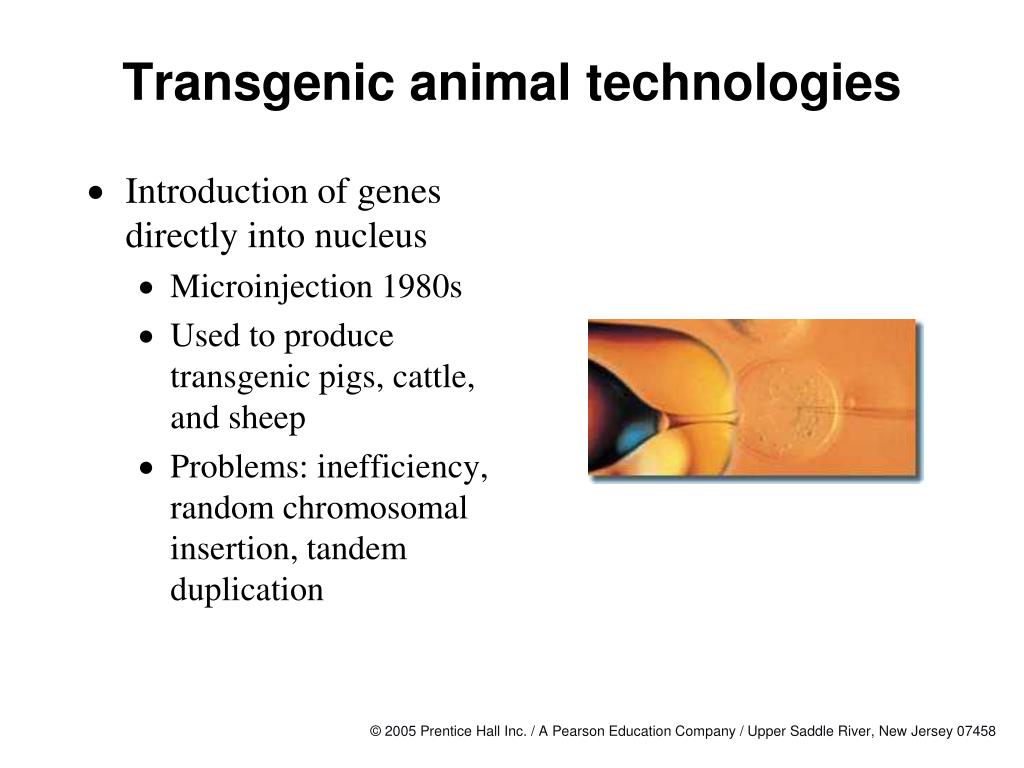 Transgenic animal technologies

• Introduction of genes directly into nucleus
• Microinjection 1980s
• Used to produce transgenic pigs, cattle, and sheep
• Problems: inefficiency, random chromosomal insertion, tandem duplication

© 2005 Prentice Hall Inc. / A Pearson Education Company / Upper Saddle River, New Jersey 07458